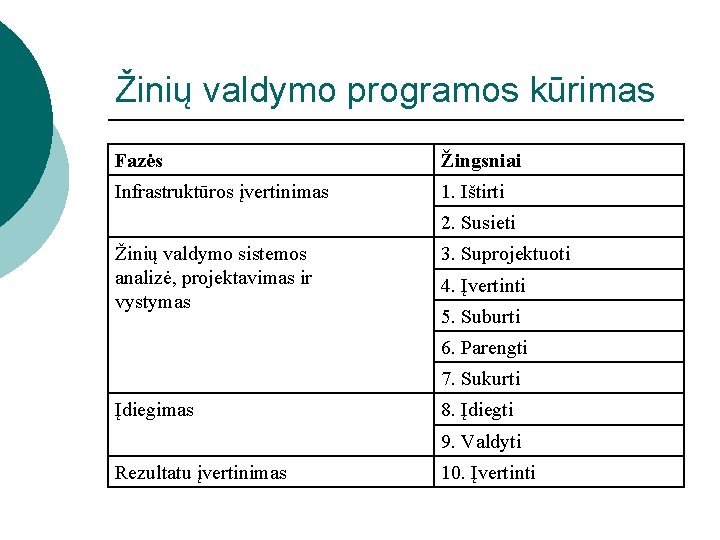 Žinių valdymo programos kūrimas

| Fazės | Žingsniai |
|---|---|
| Infrastruktūros įvertinimas | 1. Ištirti |
| | 2. Susieti |
| Žinių valdymo sistemos analizė, projektavimas ir vystymas | 3. Suprojektuoti |
| | 4. Įvertinti |
| | 5. Suburti |
| | 6. Parengti |
| | 7. Sukurti |
| Įdiegimas | 8. Įdiegti |
| | 9. Valdyti |
| Rezultatu įvertinimas | 10. Įvertinti |